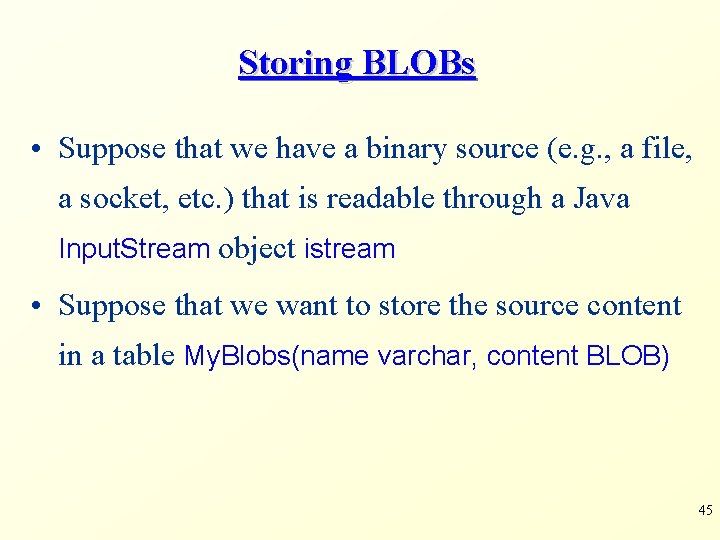 Storing BLOBs

• Suppose that we have a binary source (e.g., a file, a socket, etc.) that is readable through a Java InputStream object istream

• Suppose that we want to store the source content in a table MyBlobs(name varchar, content BLOB)

45